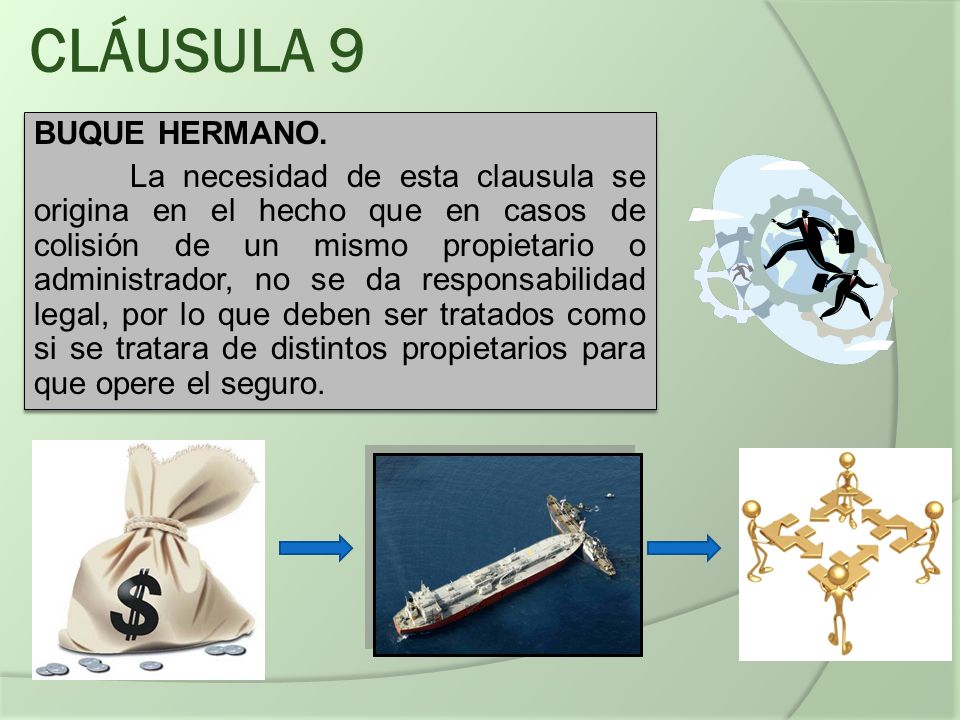 CLÁUSULA 9

BUQUE HERMANO.

La necesidad de esta clausula se origina en el hecho que en casos de colisión de un mismo propietario o administrador, no se da responsabilidad legal, por lo que deben ser tratados como si se tratara de distintos propietarios para que opere el seguro.

$